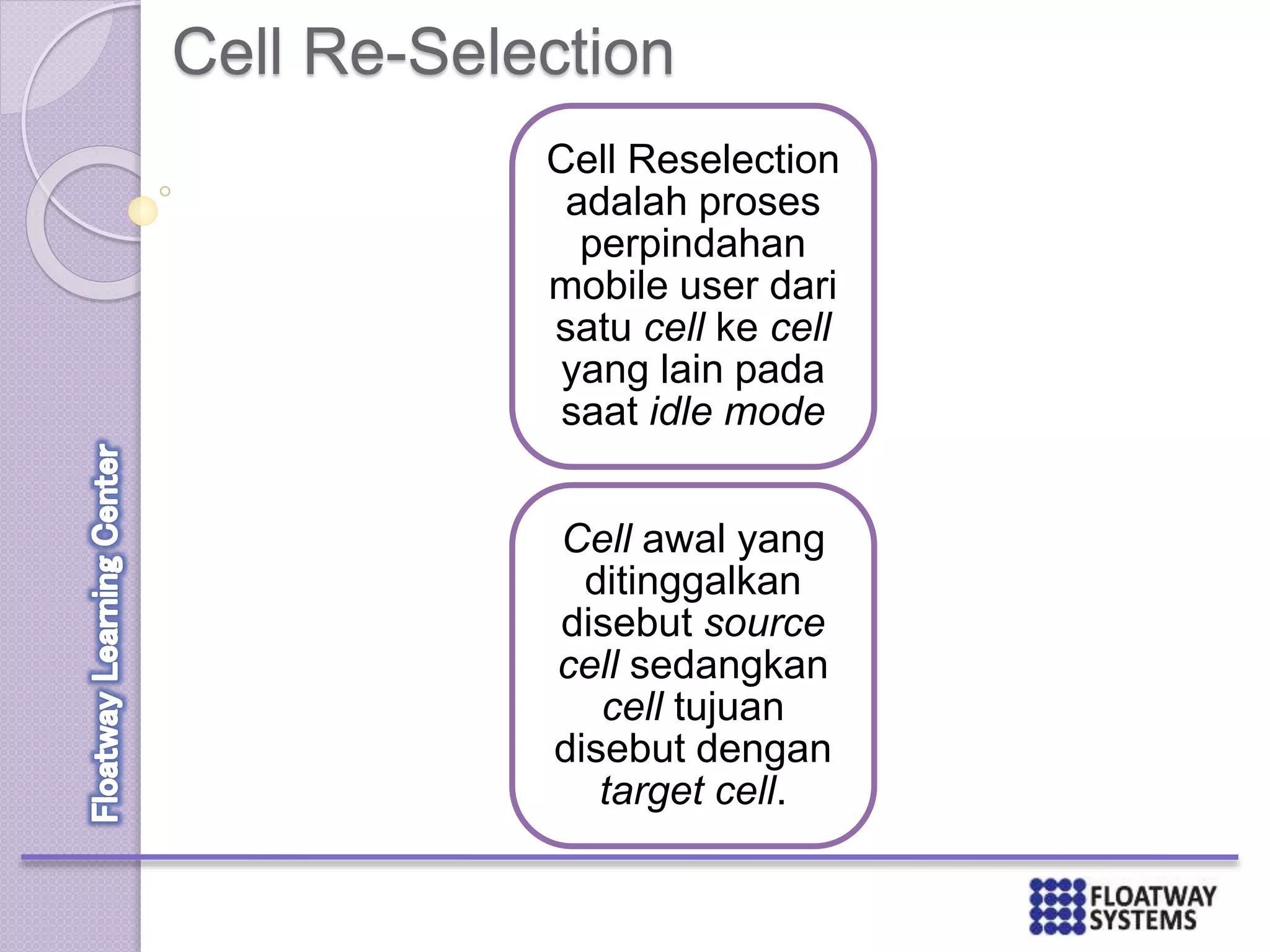 Cell Re-Selection

Cell Reselection adalah proses perpindahan mobile user dari satu cell ke cell yang lain pada saat idle mode

Cell awal yang ditinggalkan disebut source cell sedangkan cell tujuan disebut dengan target cell.

Floatway Learning Center

FLOATWAY SYSTEMS